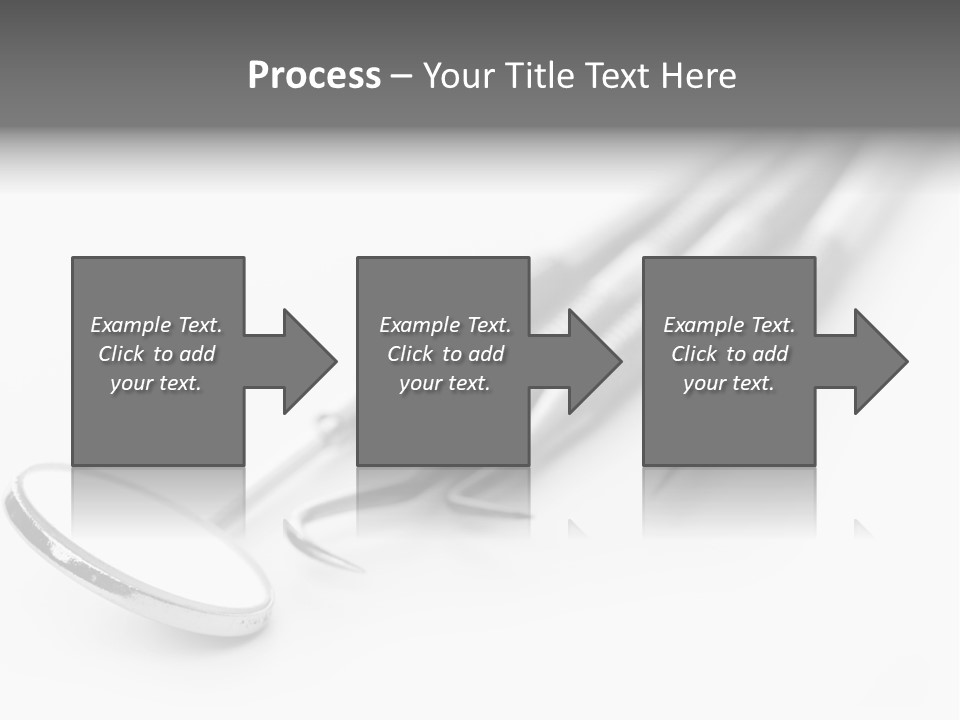 Process – Your Title Text Here

Example Text. Click to add your text.

Example Text. Click to add your text.

Example Text. Click to add your text.